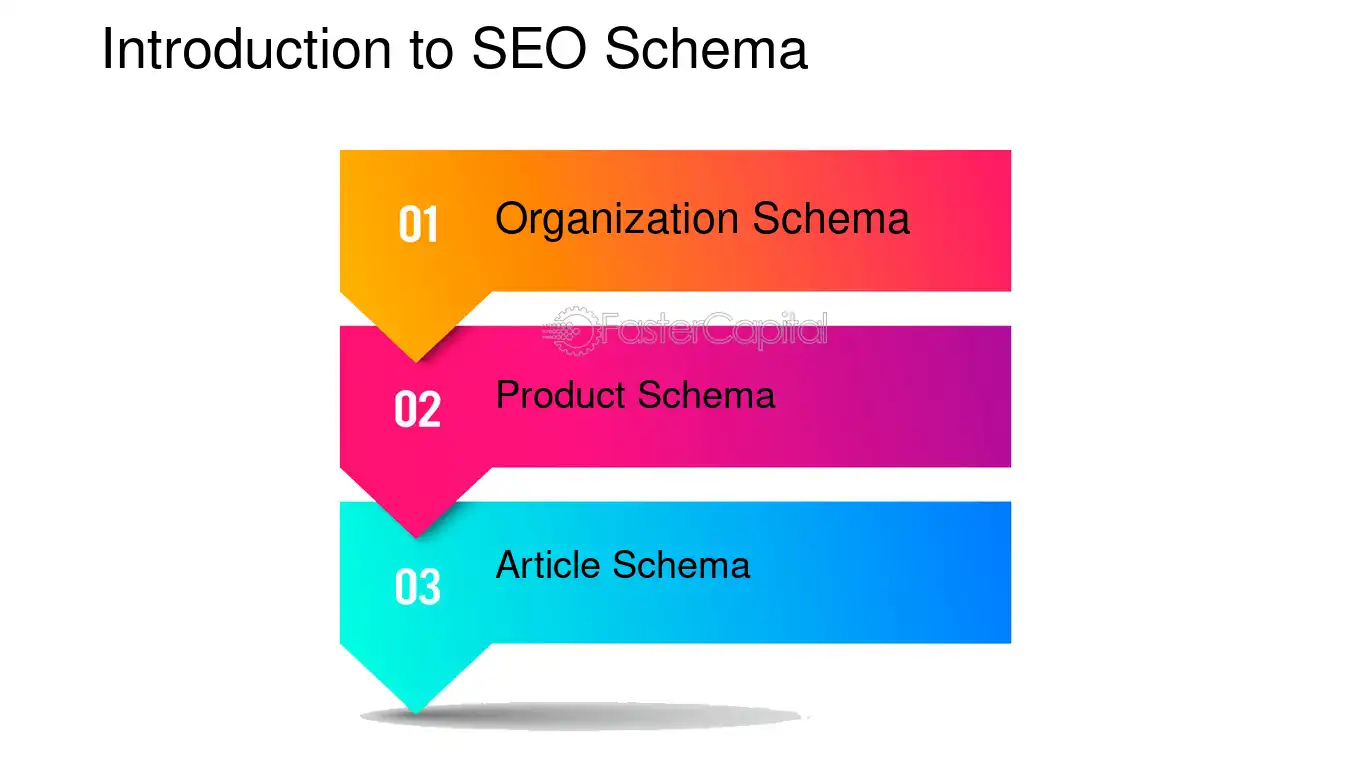 Introduction to SEO Schema

01 Organization Schema

02 Product Schema

03 Article Schema

FasterCapital